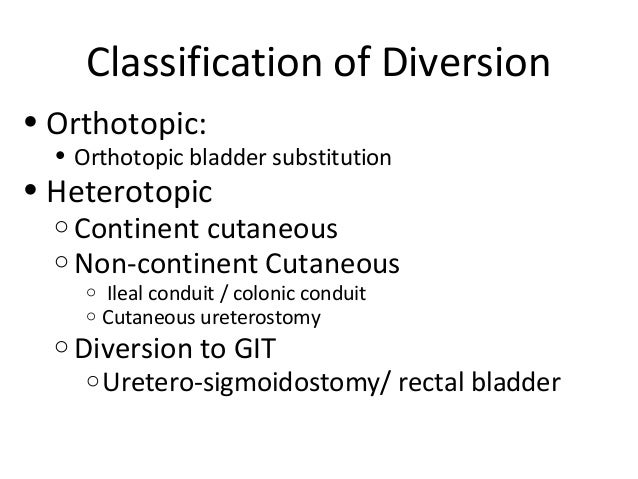 Classification of Diversion

• Orthotopic:
  • Orthotopic bladder substitution
• Heterotopic
  ○ Continent cutaneous
  ○ Non-continent Cutaneous
    ○ Ileal conduit / colonic conduit
    ○ Cutaneous ureterostomy
  ○ Diversion to GIT
    ○ Uretero-sigmoidostomy/ rectal bladder